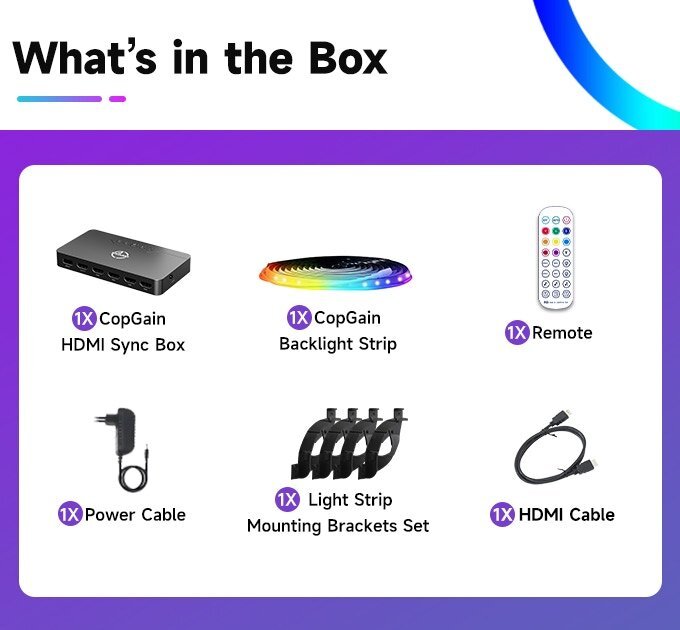 What's in the Box

1X CopGain HDMI Sync Box

1X CopGain Backlight Strip

1X Remote

1X Power Cable

1X Light Strip Mounting Brackets Set

1X HDMI Cable